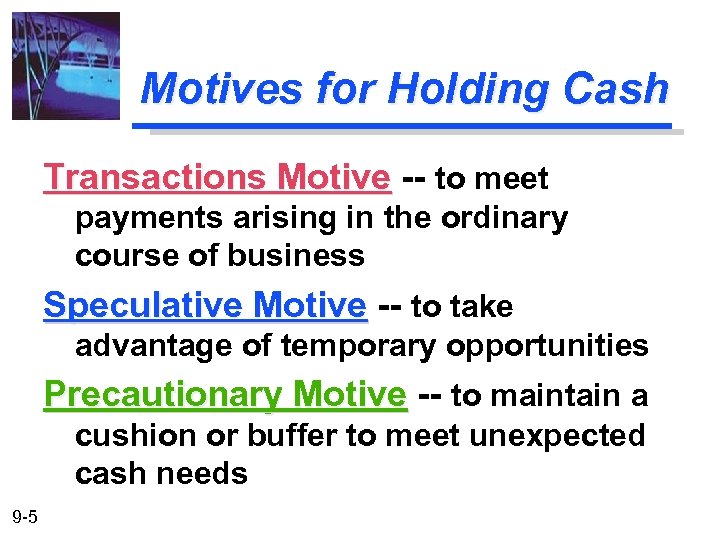 Motives for Holding Cash

Transactions Motive -- to meet payments arising in the ordinary course of business

Speculative Motive -- to take advantage of temporary opportunities

Precautionary Motive -- to maintain a cushion or buffer to meet unexpected cash needs

9-5